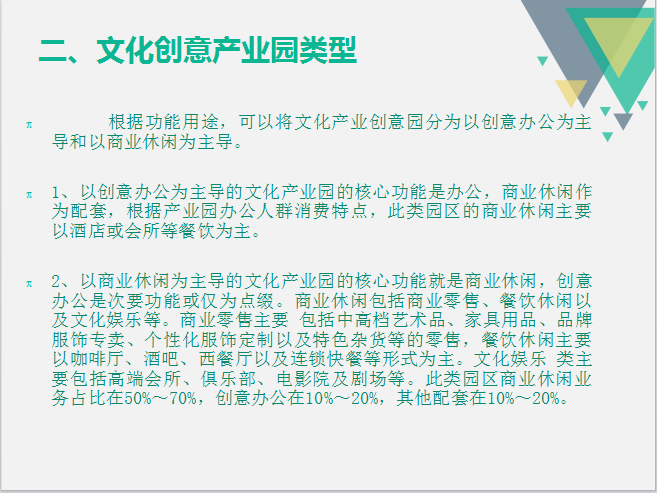 二、文化创意产业园类型

根据功能用途，可以将文化产业创意园分为以创意办公为主导和以商业休闲为主导。

1、以创意办公为主导的文化产业园的核心功能是办公，商业休闲作为配套，根据产业园办公人群消费特点，此类园区的商业休闲主要以酒店或会所等餐饮为主。

2、以商业休闲为主导的文化产业园的核心功能就是商业休闲，创意办公是次要功能或仅为点缀。商业休闲包括商业零售、餐饮休闲以及文化娱乐等。商业零售主要 包括中高档艺术品、家具用品、品牌服饰专卖、个性化服饰定制以及特色杂货等的零售，餐饮休闲主要以咖啡厅、酒吧、西餐厅以及连锁快餐等形式为主。文化娱乐 类主要包括高端会所、俱乐部、电影院及剧场等。此类园区商业休闲业务占比在50%～70%，创意办公在10%～20%，其他配套在10%～20%。